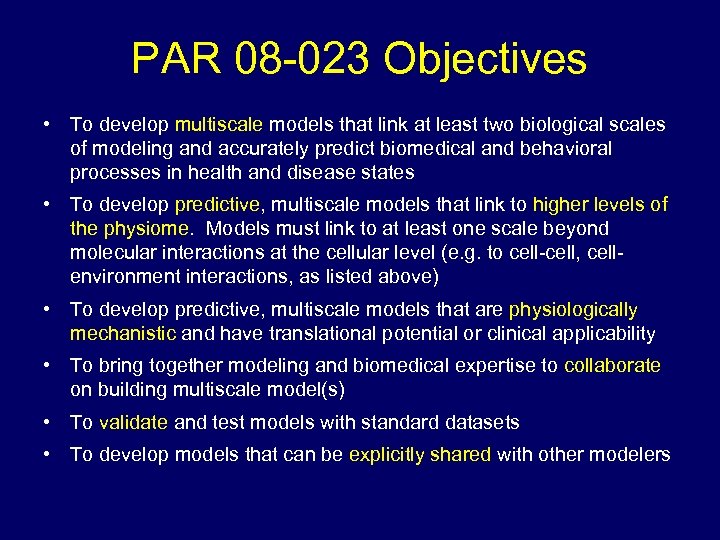 PAR 08-023 Objectives

• To develop multiscale models that link at least two biological scales of modeling and accurately predict biomedical and behavioral processes in health and disease states

• To develop predictive, multiscale models that link to higher levels of the physiome. Models must link to at least one scale beyond molecular interactions at the cellular level (e.g. to cell-cell, cell-environment interactions, as listed above)

• To develop predictive, multiscale models that are physiologically mechanistic and have translational potential or clinical applicability

• To bring together modeling and biomedical expertise to collaborate on building multiscale model(s)

• To validate and test models with standard datasets

• To develop models that can be explicitly shared with other modelers